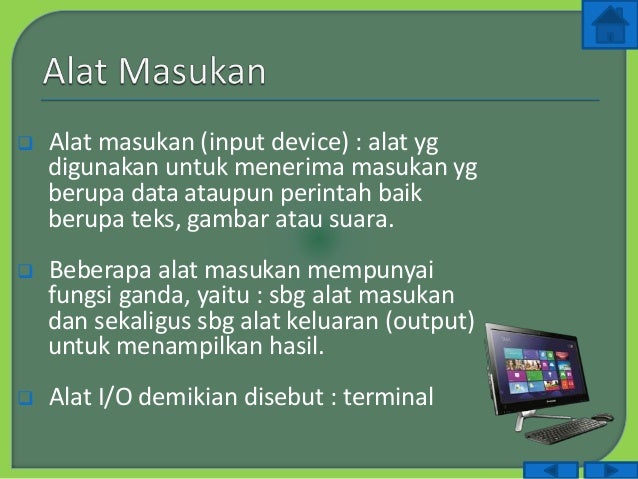 Alat Masukan

Alat masukan (input device) : alat yg digunakan untuk menerima masukan yg berupa data ataupun perintah baik berupa teks, gambar atau suara.

Beberapa alat masukan mempunyai fungsi ganda, yaitu : sbg alat masukan dan sekaligus sbg alat keluaran (output) untuk menampilkan hasil.

Alat I/O demikian disebut : terminal